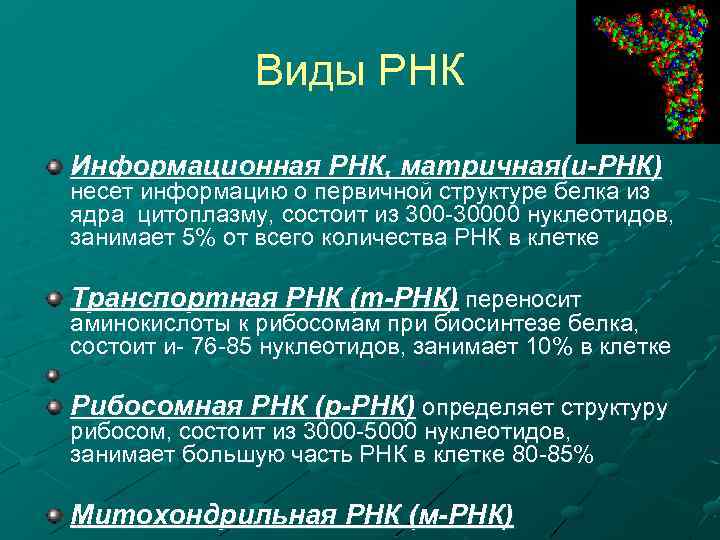 Виды РНК

Информационная РНК, матричная(и-РНК) несет информацию о первичной структуре белка из ядра цитоплазму, состоит из 300-30000 нуклеотидов, занимает 5% от всего количества РНК в клетке

Транспортная РНК (т-РНК) переносит аминокислоты к рибосомам при биосинтезе белка, состоит и- 76-85 нуклеотидов, занимает 10% в клетке

Рибосомная РНК (р-РНК) определяет структуру рибосом, состоит из 3000-5000 нуклеотидов, занимает большую часть РНК в клетке 80-85%

Митохондрильная РНК (м-РНК)